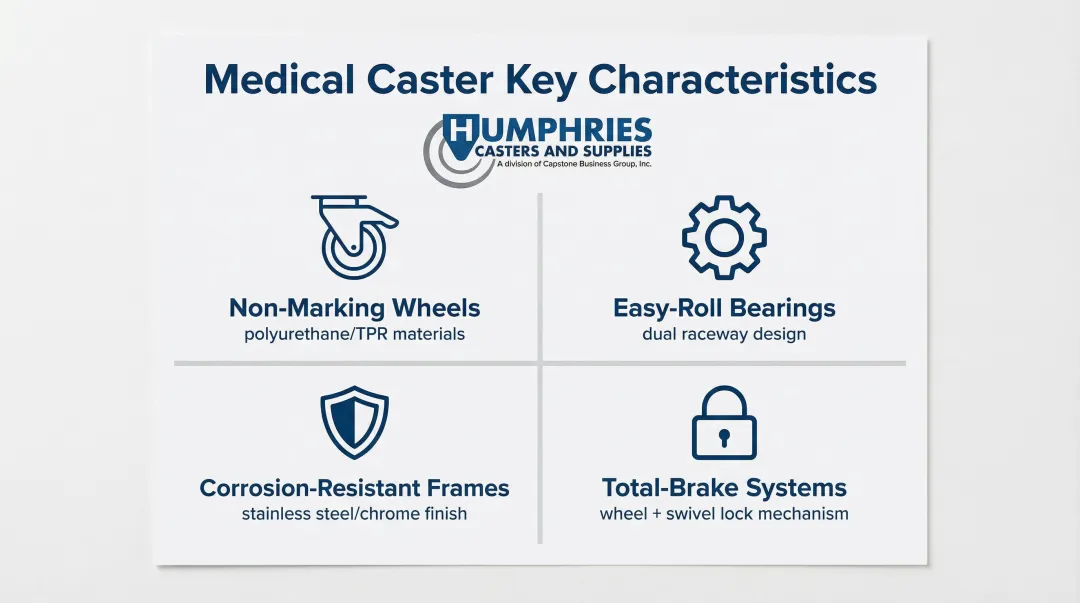 Medical Caster Key Characteristics

HUMPHRIES
CASTERS AND SUPPLIES
A division of Capstone Business Group, Inc.

Non-Marking Wheels
polyurethane/TPR materials

Easy-Roll Bearings
dual raceway design

Corrosion-Resistant Frames
stainless steel/chrome finish

Total-Brake Systems
wheel + swivel lock mechanism